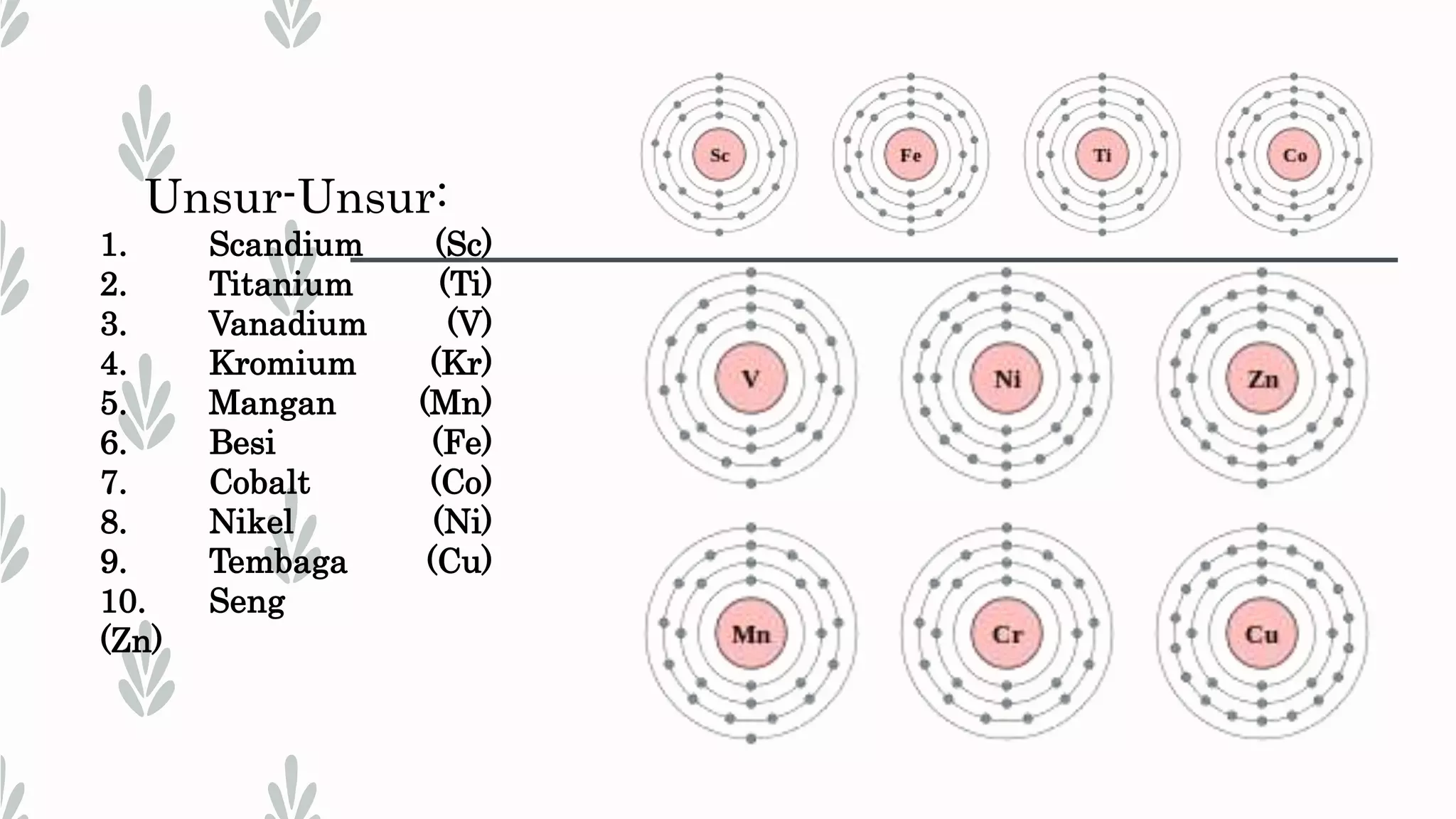 Unsur-Unsur:
1. Scandium (Sc)
2. Titanium (Ti)
3. Vanadium (V)
4. Kromium (Kr)
5. Mangan (Mn)
6. Besi (Fe)
7. Cobalt (Co)
8. Nikel (Ni)
9. Tembaga (Cu)
10. Seng (Zn)

Sc
Fe
Ti
Co
V
Ni
Zn
Mn
Cr
Cu